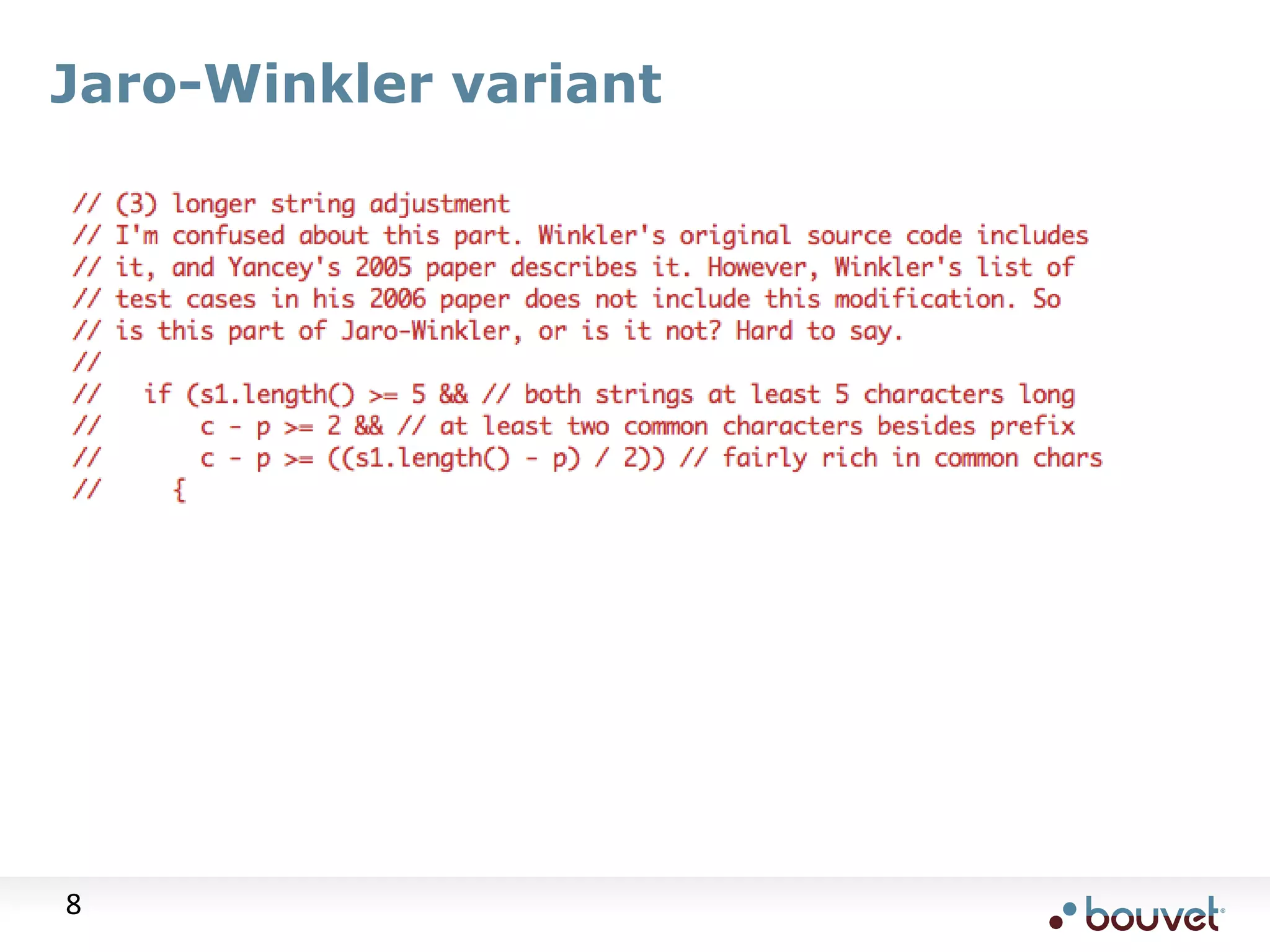 Jaro-Winkler variant

// (3) longer string adjustment
// I'm confused about this part. Winkler's original source code includes
// it, and Yancey's 2005 paper describes it. However, Winkler's list of
// test cases in his 2006 paper does not include this modification. So
// is this part of Jaro-Winkler, or is it not? Hard to say.
//
//   if (s1.length() >= 5 && // both strings at least 5 characters long
//       c - p >= 2 && // at least two common characters besides prefix
//       c - p >= ((s1.length() - p) / 2)) // fairly rich in common chars
//     {

8

bouvet